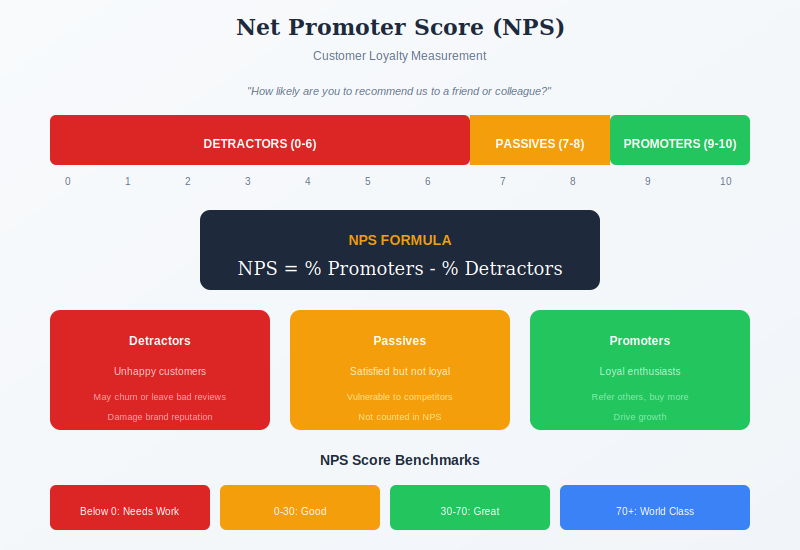 Net Promoter Score (NPS)

Customer Loyalty Measurement

"How likely are you to recommend us to a friend or colleague?"

DETRACTORS (0-6)
PASSIVES (7-8)
PROMOTERS (9-10)

0 1 2 3 4 5 6 7 8 9 10

NPS FORMULA

NPS = % Promoters - % Detractors

Detractors

Unhappy customers

May churn or leave bad reviews

Damage brand reputation

Passives

Satisfied but not loyal

Vulnerable to competitors

Not counted in NPS

Promoters

Loyal enthusiasts

Refer others, buy more

Drive growth

NPS Score Benchmarks

Below 0: Needs Work

0-30: Good

30-70: Great

70+: World Class